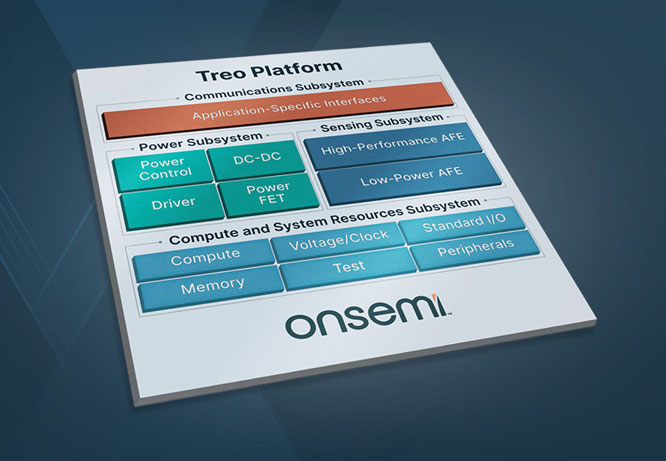 Treo Platform

Communications Subsystem

Application-Specific Interfaces

Power Subsystem

Power Control

DC-DC

Driver

Power FET

Sensing Subsystem

High-Performance AFE

Low-Power AFE

Compute and System Resources Subsystem

Compute

Voltage/Clock

Standard I/O

Memory

Test

Peripherals

onsemi